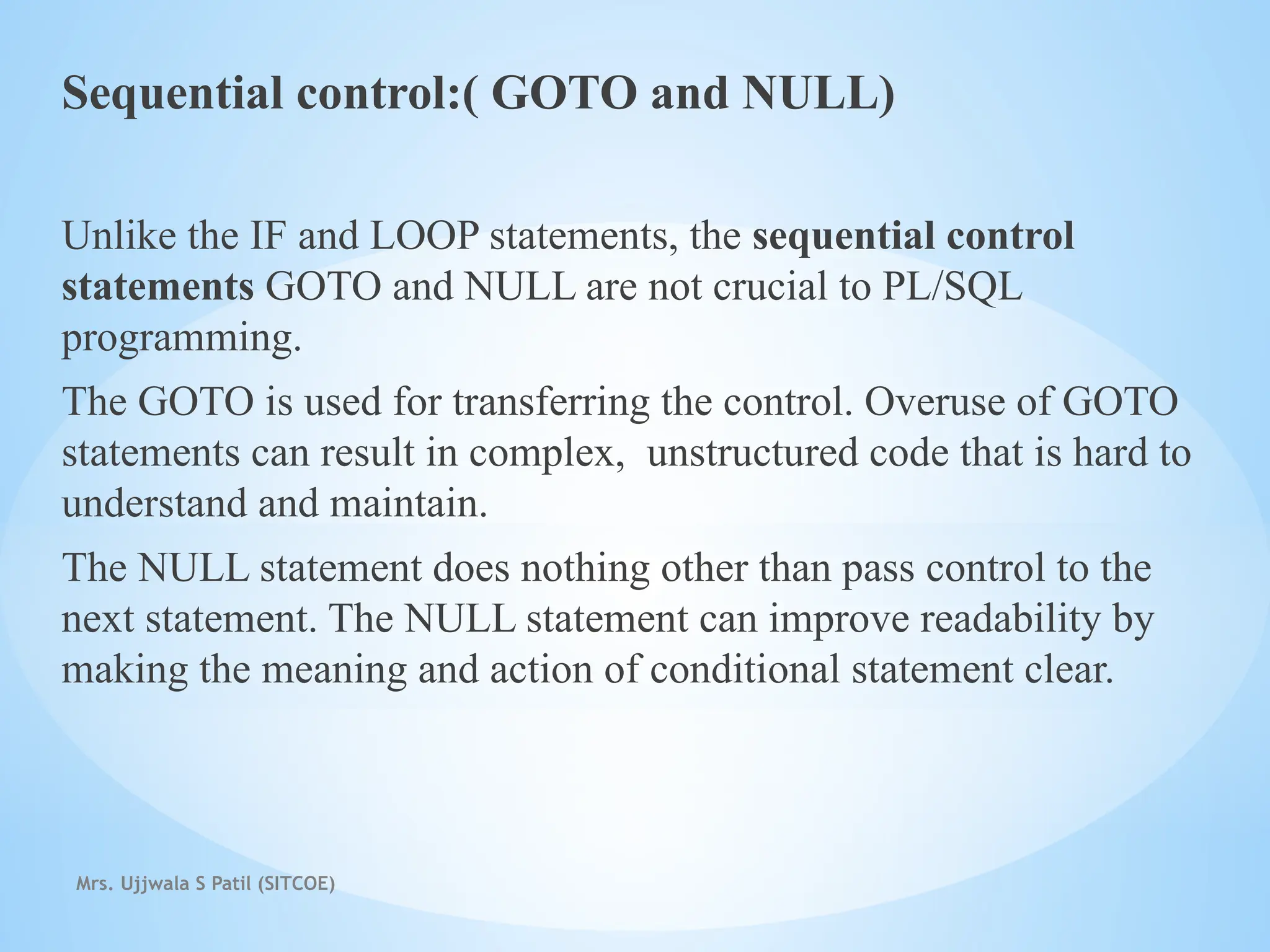 Sequential control:( GOTO and NULL)

Unlike the IF and LOOP statements, the sequential control statements GOTO and NULL are not crucial to PL/SQL programming.

The GOTO is used for transferring the control. Overuse of GOTO statements can result in complex, unstructured code that is hard to understand and maintain.

The NULL statement does nothing other than pass control to the next statement. The NULL statement can improve readability by making the meaning and action of conditional statement clear.

Mrs. Ujjwala S Patil (SITCOE)